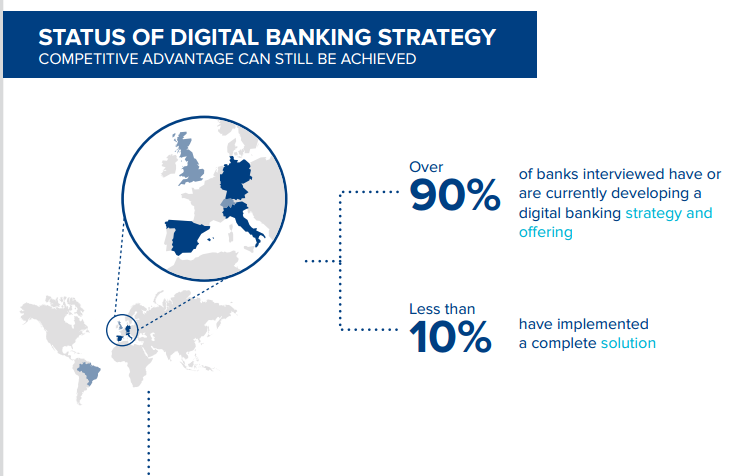 STATUS OF DIGITAL BANKING STRATEGY
COMPETITIVE ADVANTAGE CAN STILL BE ACHIEVED

Over
90%
of banks interviewed have or are currently developing a digital banking strategy and offering

Less than
10%
have implemented a complete solution